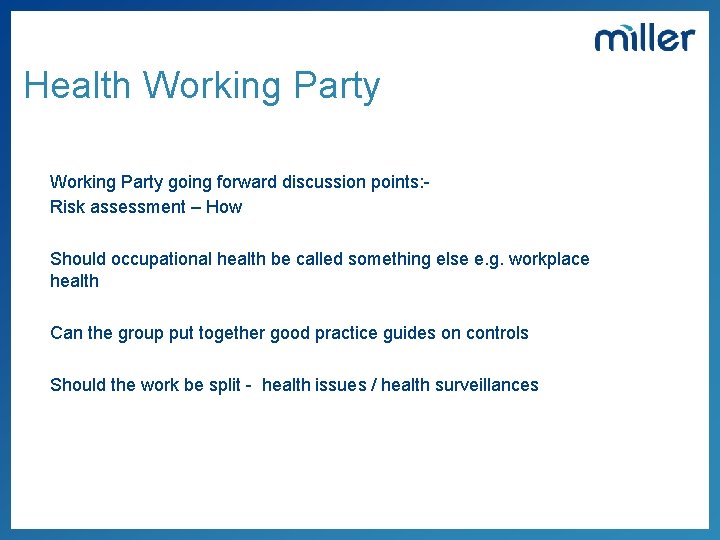 miller

Health Working Party

Working Party going forward discussion points:-
Risk assessment – How

Should occupational health be called something else e.g. workplace health

Can the group put together good practice guides on controls

Should the work be split - health issues / health surveillances